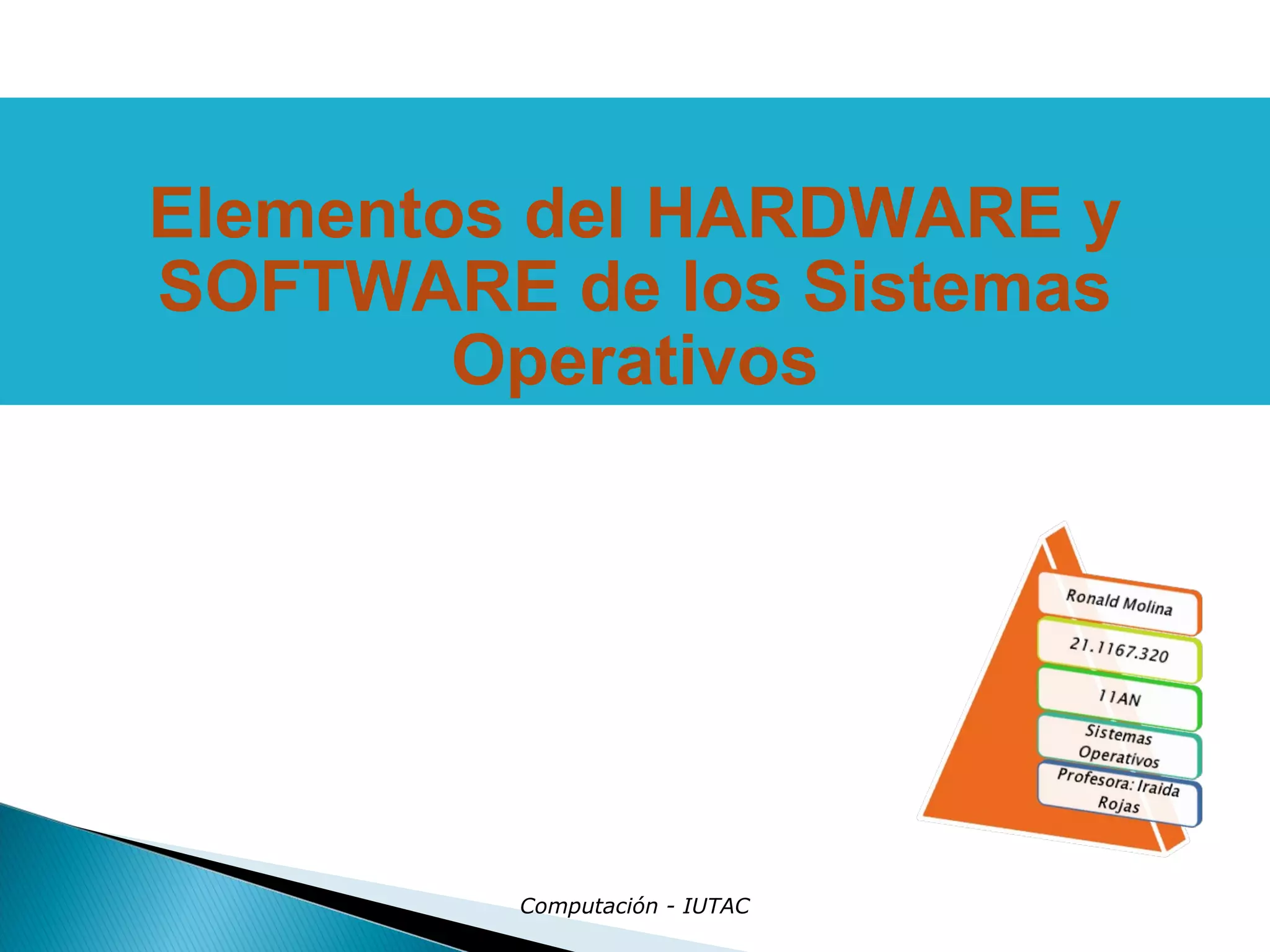 Elementos del HARDWARE y SOFTWARE de los Sistemas Operativos

Ronald Molina

21.1167.320

11AN

Sistemas Operativos

Profesora: Iraida Rojas

Computación - IUTAC